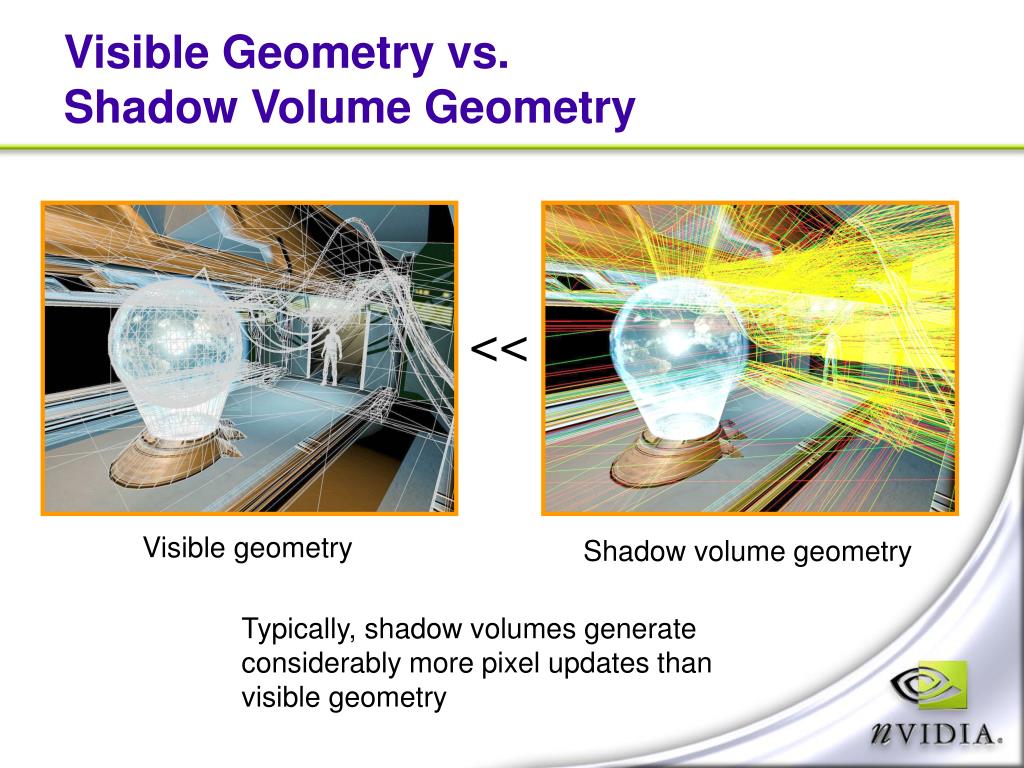 Visible Geometry vs.
Shadow Volume Geometry

<<

Visible geometry

Shadow volume geometry

Typically, shadow volumes generate considerably more pixel updates than visible geometry

nVIDIA.